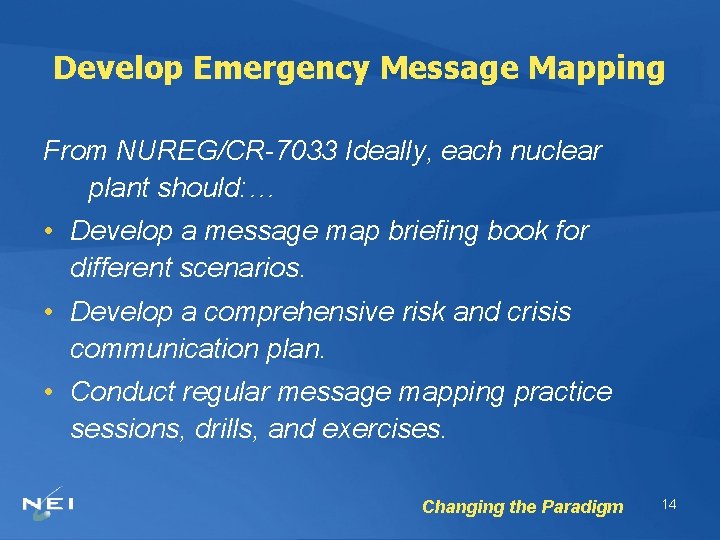 Develop Emergency Message Mapping

From NUREG/CR-7033 Ideally, each nuclear plant should:…

• Develop a message map briefing book for different scenarios.

• Develop a comprehensive risk and crisis communication plan.

• Conduct regular message mapping practice sessions, drills, and exercises.

NEI

Changing the Paradigm

14